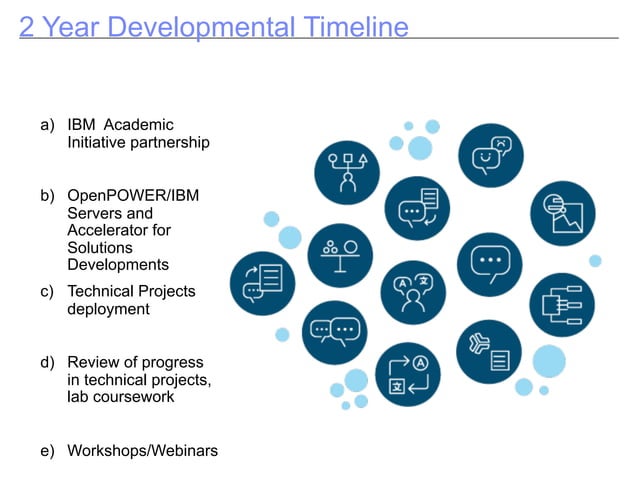 2 Year Developmental Timeline

a) IBM Academic Initiative partnership

b) OpenPOWER/IBM Servers and Accelerator for Solutions Developments

c) Technical Projects deployment

d) Review of progress in technical projects, lab coursework

e) Workshops/Webinars